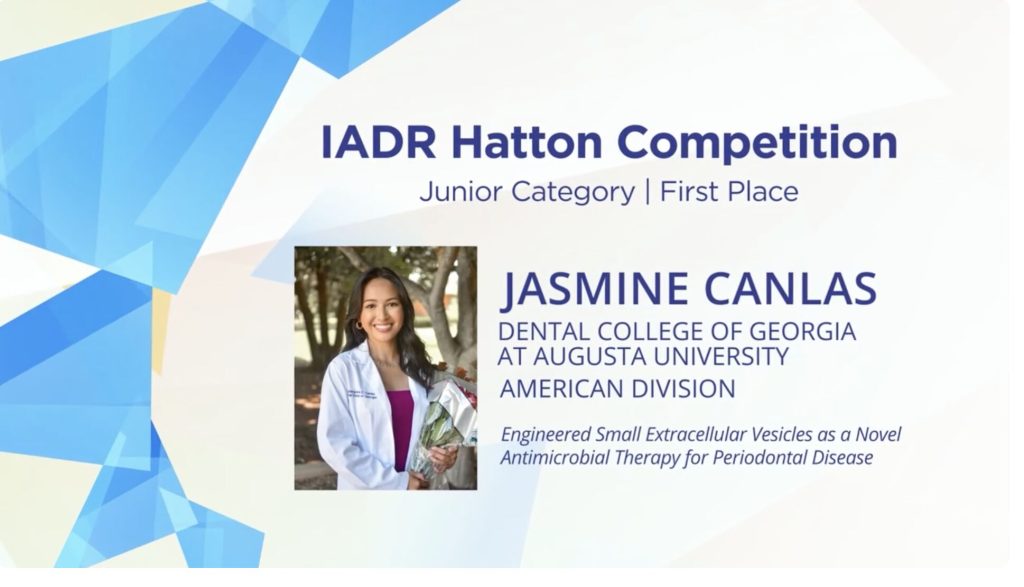 IADR Hatton Competition
Junior Category | First Place

JASMINE CANLAS
DENTAL COLLEGE OF GEORGIA AT AUGUSTA UNIVERSITY
AMERICAN DIVISION

Engineered Small Extracellular Vesicles as a Novel Antimicrobial Therapy for Periodontal Disease